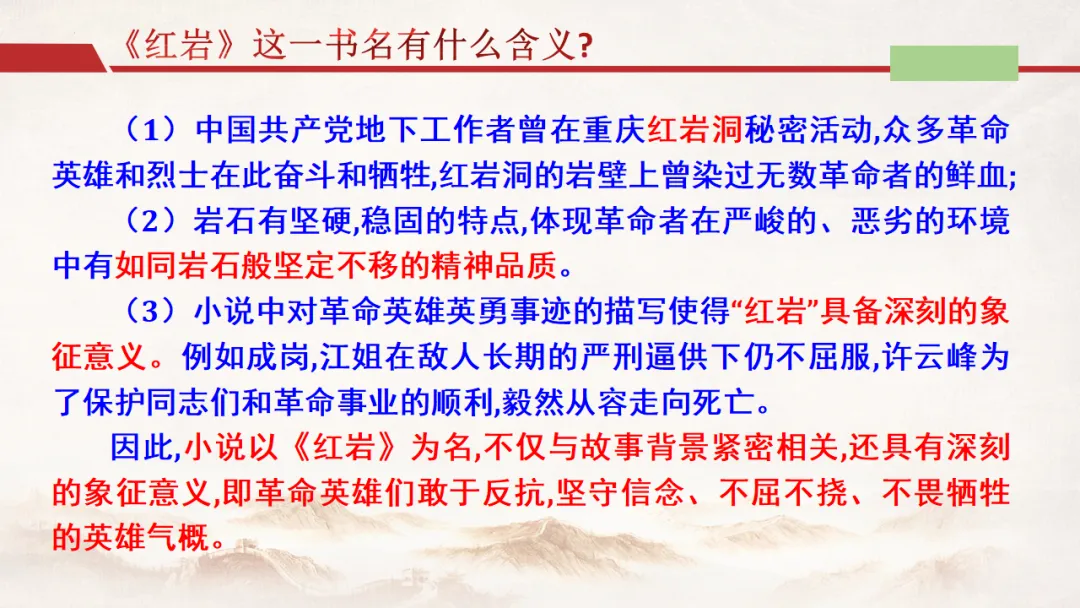 《红岩》这一书名有什么含义?

（1）中国共产党地下工作者曾在重庆红岩洞秘密活动,众多革命英雄和烈士在此奋斗和牺牲,红岩洞的岩壁上曾染过无数革命者的鲜血;

（2）岩石有坚硬,稳固的特点,体现革命者在严峻的、恶劣的环境中有如同岩石般坚定不移的精神品质。

（3）小说中对革命英雄英勇事迹的描写使得“红岩”具备深刻的象征意义。例如成岗,江姐在敌人长期的严刑逼供下仍不屈服,许云峰为了保护同志们和革命事业的顺利,毅然从容走向死亡。

因此,小说以《红岩》为名,不仅与故事背景紧密相关,还具有深刻的象征意义,即革命英雄们敢于反抗,坚守信念、不屈不挠、不畏牺牲的英雄气概。